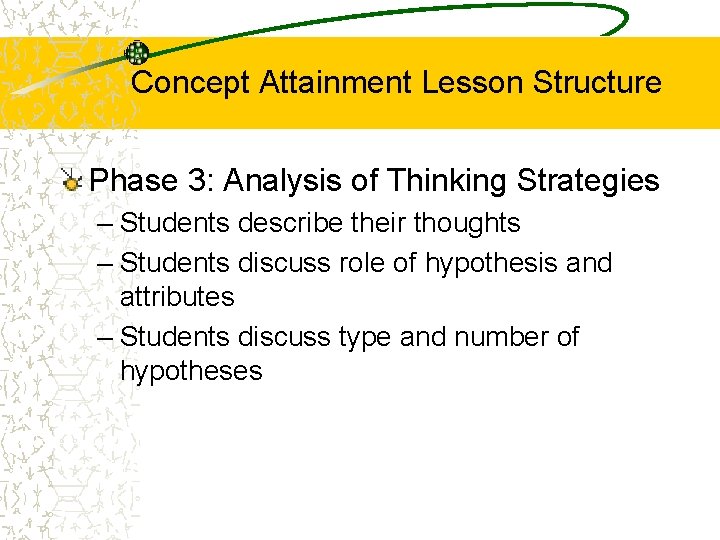 Concept Attainment Lesson Structure

Phase 3: Analysis of Thinking Strategies
– Students describe their thoughts
– Students discuss role of hypothesis and attributes
– Students discuss type and number of hypotheses